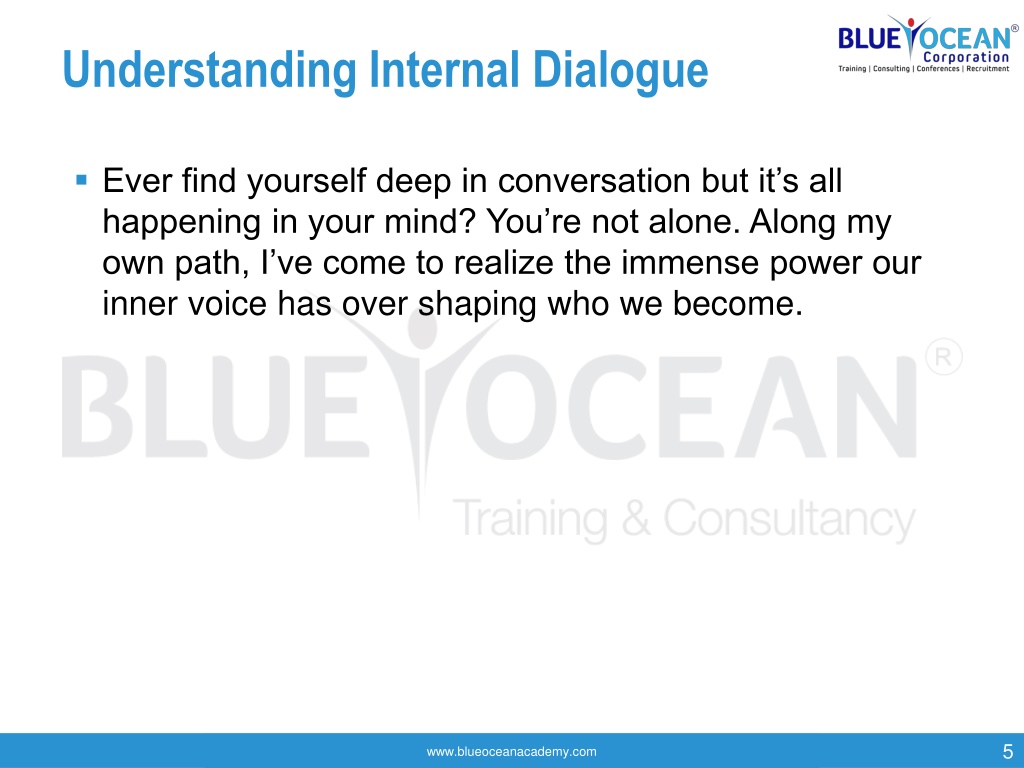 Understanding Internal Dialogue

BLUE OCEAN®
Corporation
Training | Consulting | Conferences | Recruitment

▪ Ever find yourself deep in conversation but it’s all happening in your mind? You’re not alone. Along my own path, I’ve come to realize the immense power our inner voice has over shaping who we become.

BLUE OCEAN®
Training & Consultancy

www.blueoceanacademy.com

5